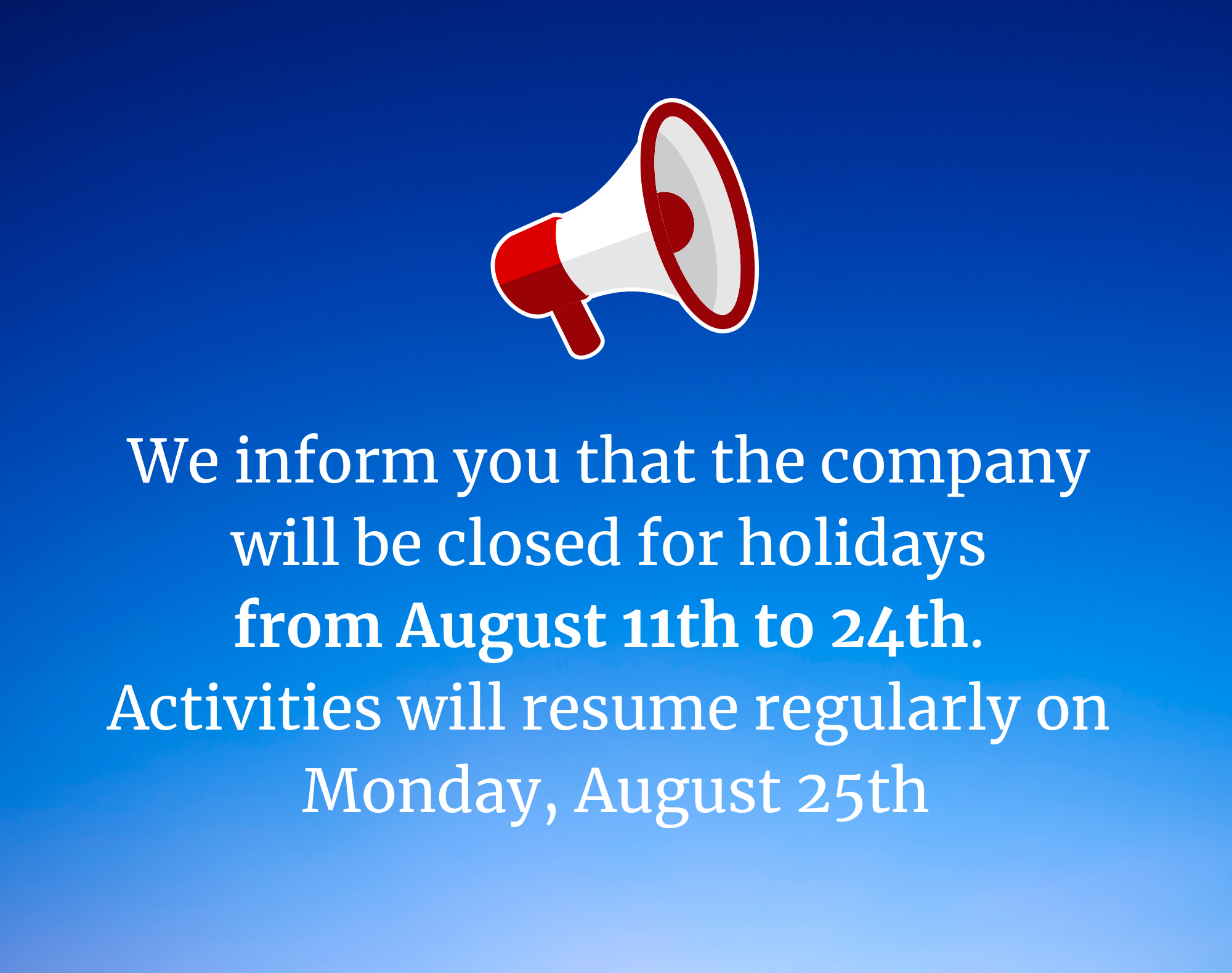 We inform you that the company will be closed for holidays from August 11th to 24th. Activities will resume regularly on Monday, August 25th